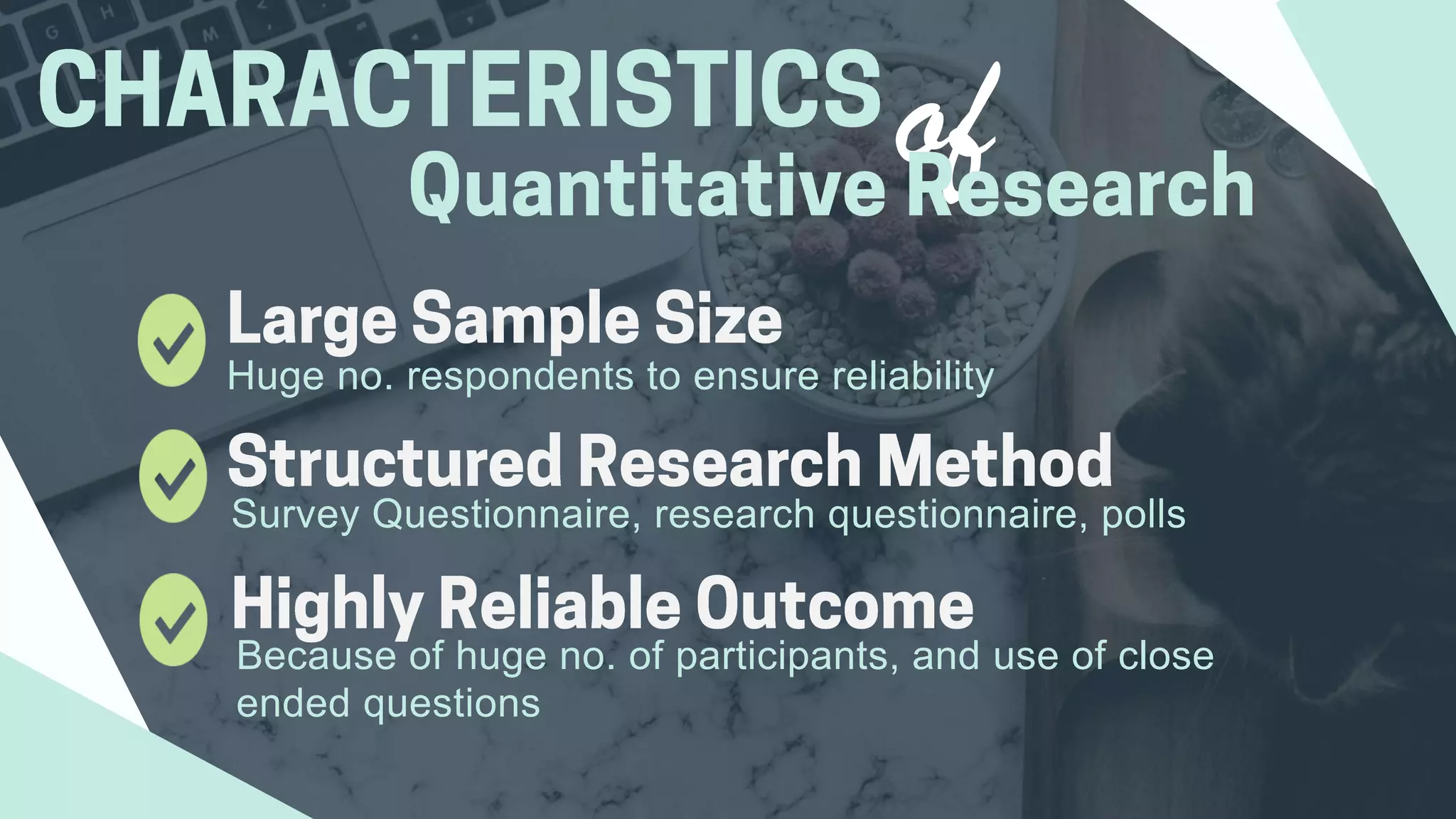 CHARACTERISTICS of Quantitative Research

Large Sample Size
Huge no. respondents to ensure reliability

Structured Research Method
Survey Questionnaire, research questionnaire, polls

Highly Reliable Outcome
Because of huge no. of participants, and use of close ended questions